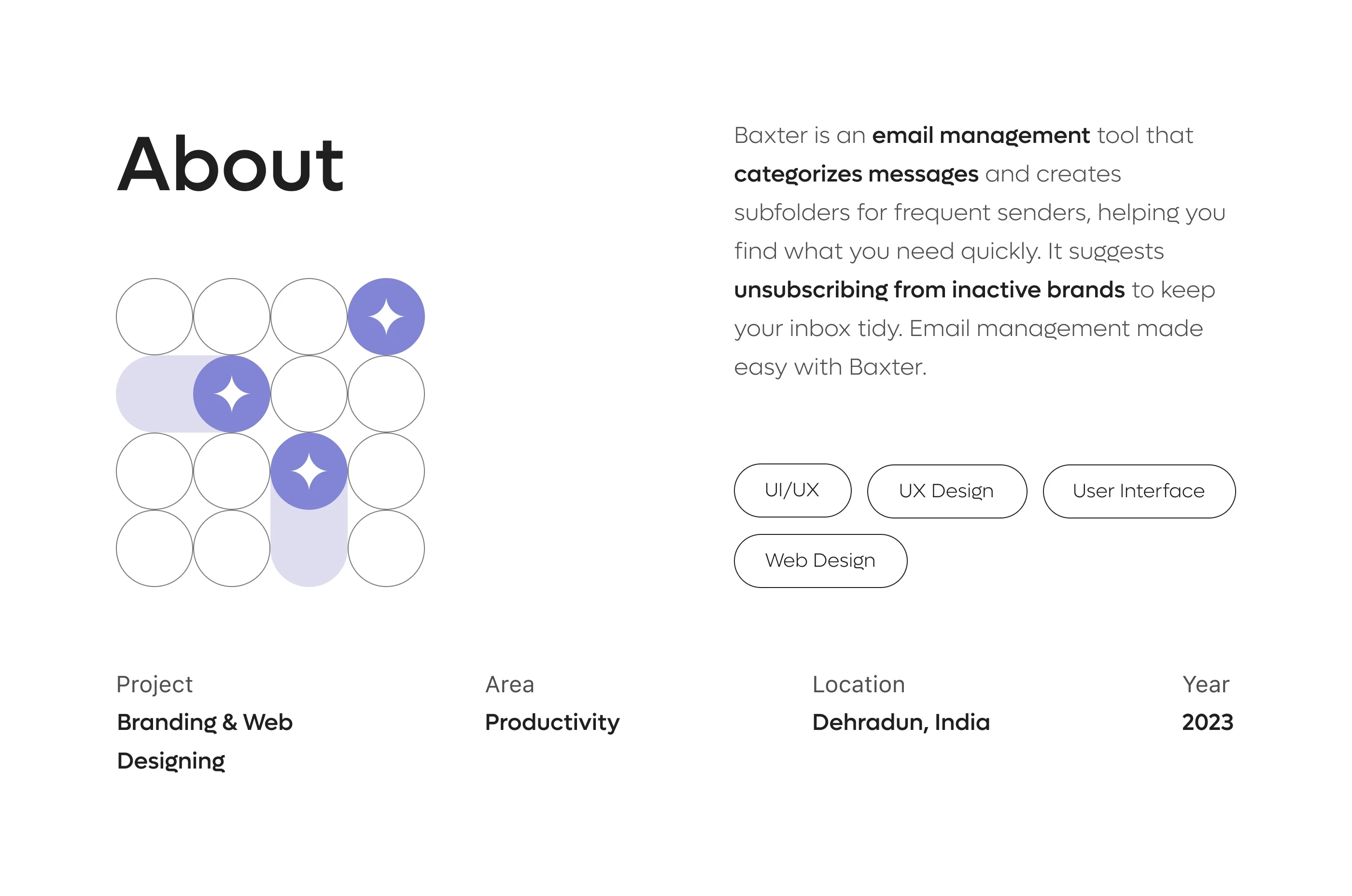 About

Baxter is an email management tool that categorizes messages and creates subfolders for frequent senders, helping you find what you need quickly. It suggests unsubscribing from inactive brands to keep your inbox tidy. Email management made easy with Baxter.

UI/UX

UX Design

User Interface

Web Design

Project
Branding & Web Designing

Area
Productivity

Location
Dehradun, India

Year
2023